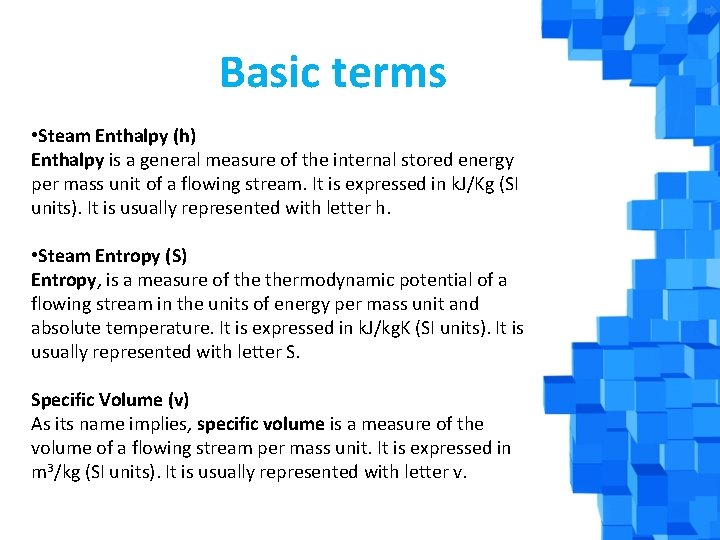 Basic terms

•Steam Enthalpy (h)
Enthalpy is a general measure of the internal stored energy per mass unit of a flowing stream. It is expressed in kJ/Kg (SI units). It is usually represented with letter h.

•Steam Entropy (S)
Entropy, is a measure of the thermodynamic potential of a flowing stream in the units of energy per mass unit and absolute temperature. It is expressed in kJ/kgK (SI units). It is usually represented with letter S.

Specific Volume (v)
As its name implies, specific volume is a measure of the volume of a flowing stream per mass unit. It is expressed in $m^3$/kg (SI units). It is usually represented with letter v.